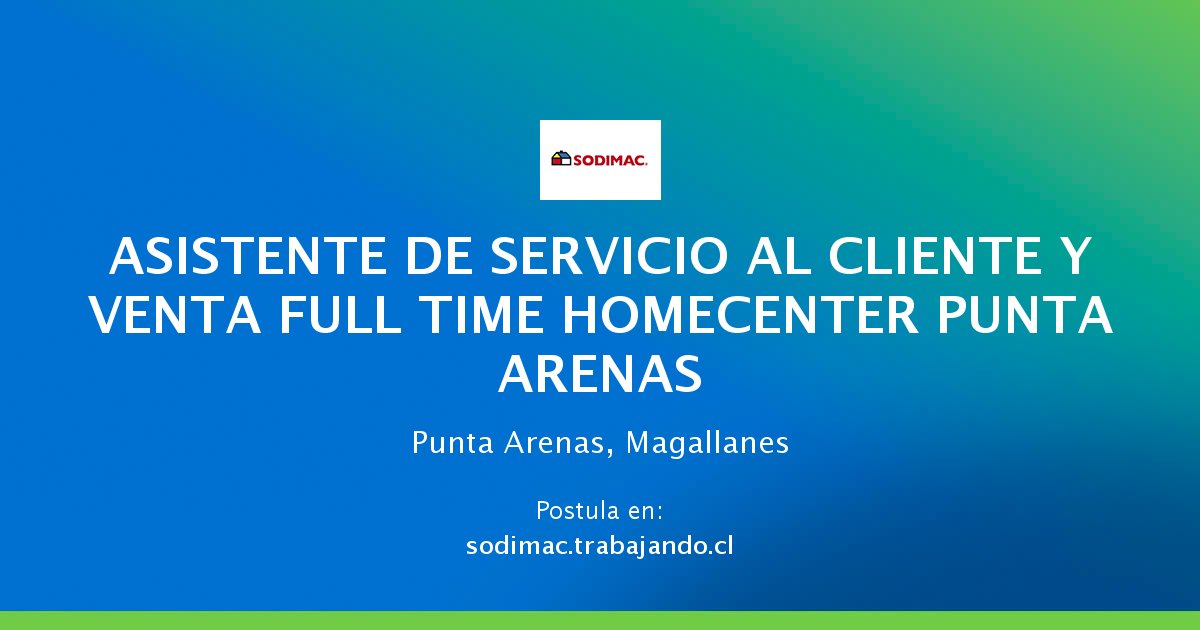 SODIMAC.

ASISTENTE DE SERVICIO AL CLIENTE Y VENTA FULL TIME HOMECENTER PUNTA ARENAS

Punta Arenas, Magallanes

Postula en:
sodimac.trabajando.cl